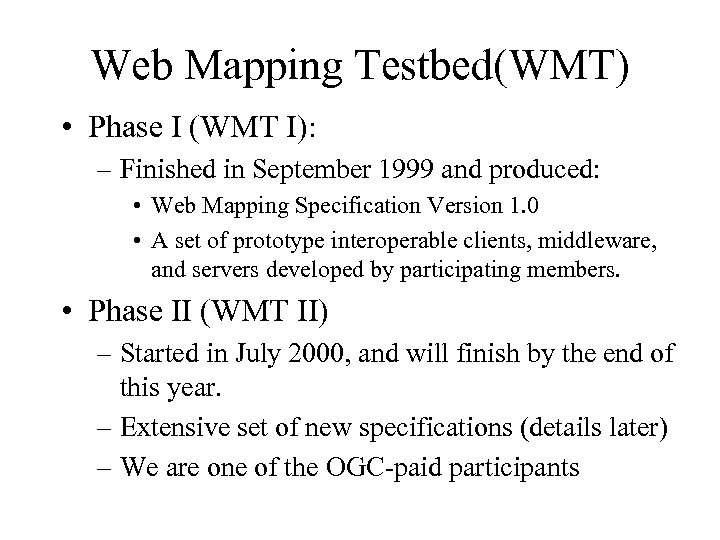 Web Mapping Testbed(WMT)

• Phase I (WMT I):

– Finished in September 1999 and produced:

• Web Mapping Specification Version 1.0

• A set of prototype interoperable clients, middleware, and servers developed by participating members.

• Phase II (WMT II)

– Started in July 2000, and will finish by the end of this year.

– Extensive set of new specifications (details later)

– We are one of the OGC-paid participants